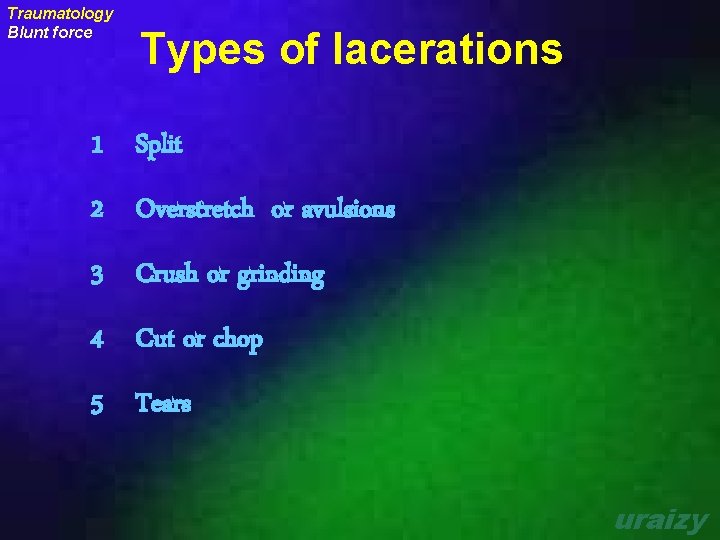 Traumatology
Blunt force

Types of lacerations

1 Split

2 Overstretch or avulsions

3 Crush or grinding

4 Cut or chop

5 Tears

uraizy